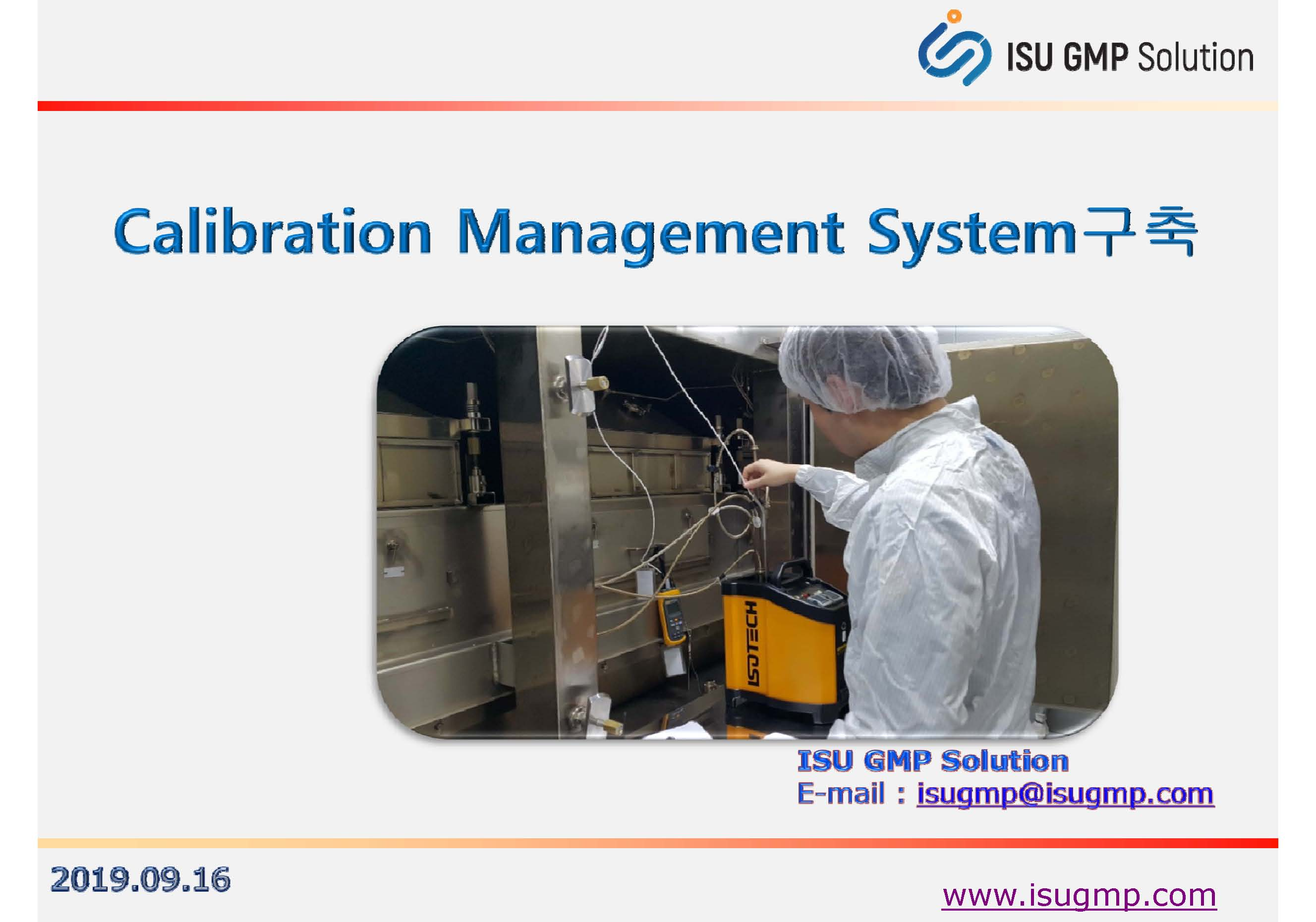 ISU GMP Solution

Calibration Management System구축

ISOTECH

ISU GMP Solution
E-mail : isugmp@isugmp.com

2019.09.16

www.isugmp.com